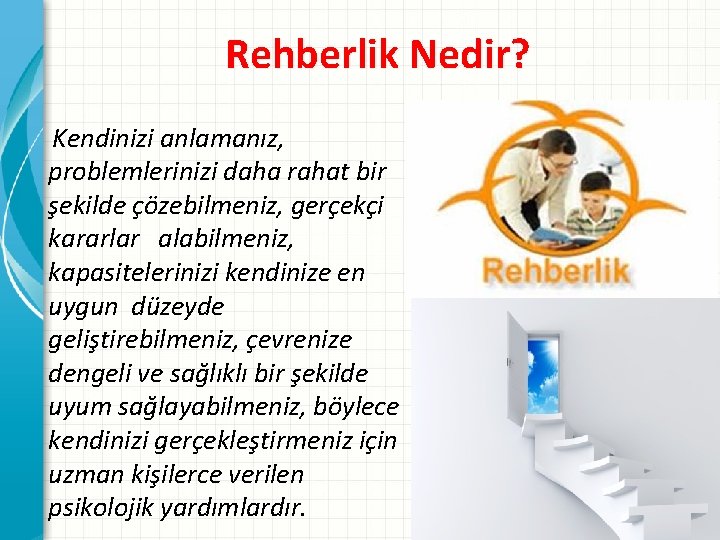 Rehberlik Nedir?

Kendinizi anlamanız, problemlerinizi daha rahat bir şekilde çözebilmeniz, gerçekçi kararlar alabilmeniz, kapasitelerinizi kendinize en uygun düzeyde geliştirebilmeniz, çevrenize dengeli ve sağlıklı bir şekilde uyum sağlayabilmeniz, böylece kendinizi gerçekleştirmeniz için uzman kişilerce verilen psikolojik yardımlardır.

Rehberlik